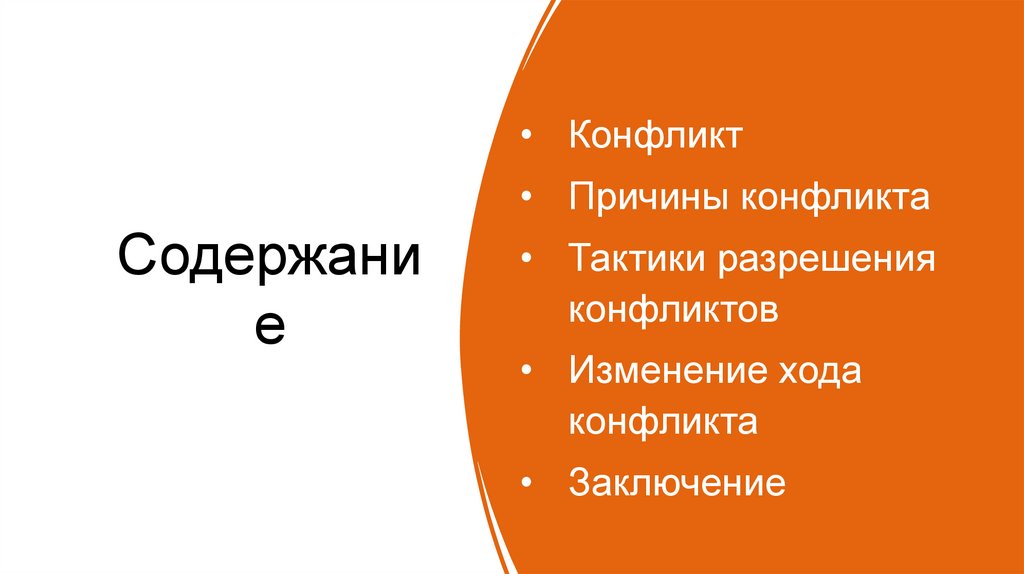 Содержание

• Конфликт
• Причины конфликта
• Тактики разрешения конфликтов
• Изменение хода конфликта
• Заключение